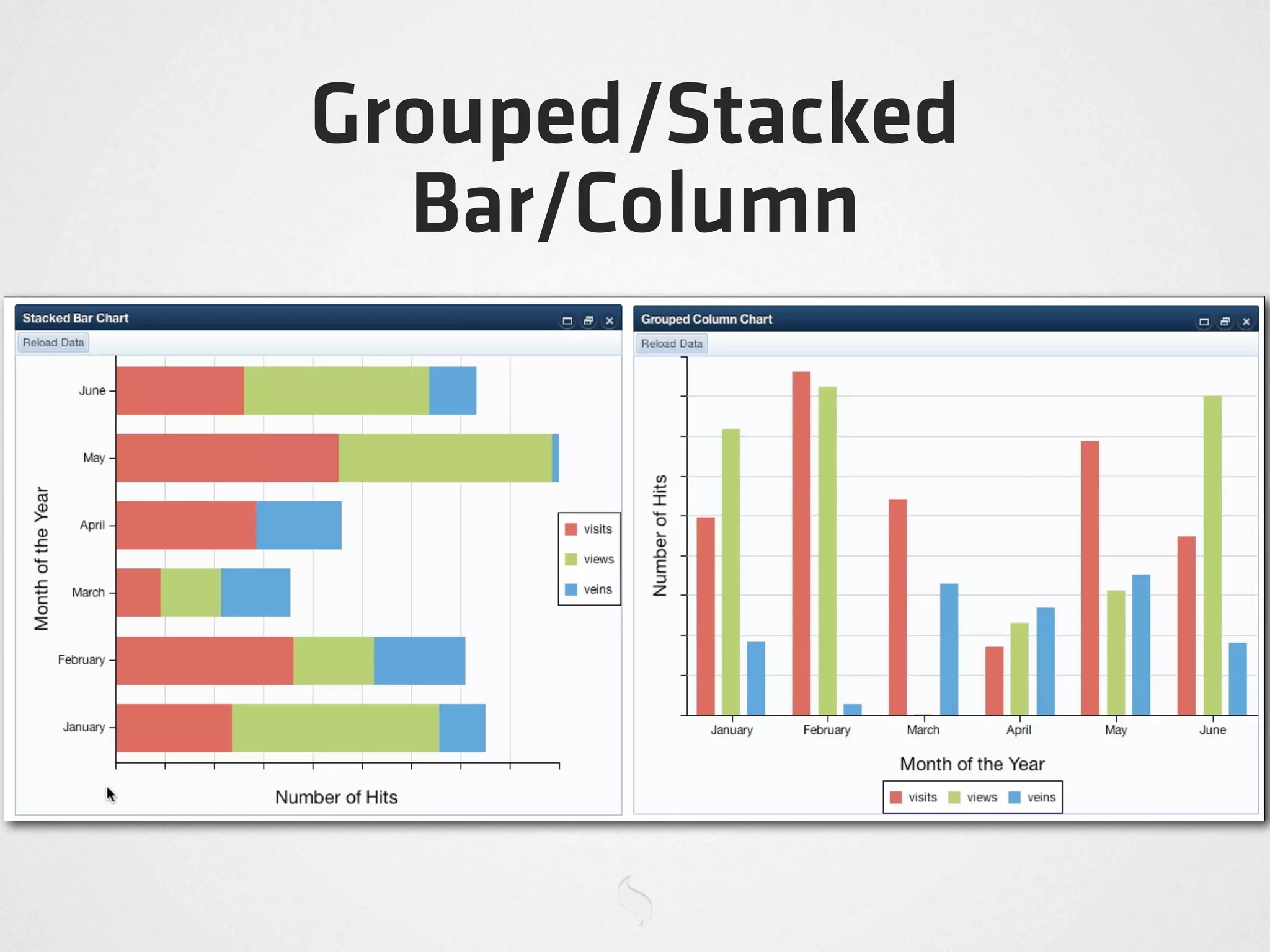 Grouped/Stacked Bar/Column

Stacked Bar Chart

Reload Data

June
May
April
March
February
January

Month of the Year

Number of Hits

visits
views
veins

Grouped Column Chart

Reload Data

Number of Hits

January
February
March
April
May
June

Month of the Year

visits
views
veins